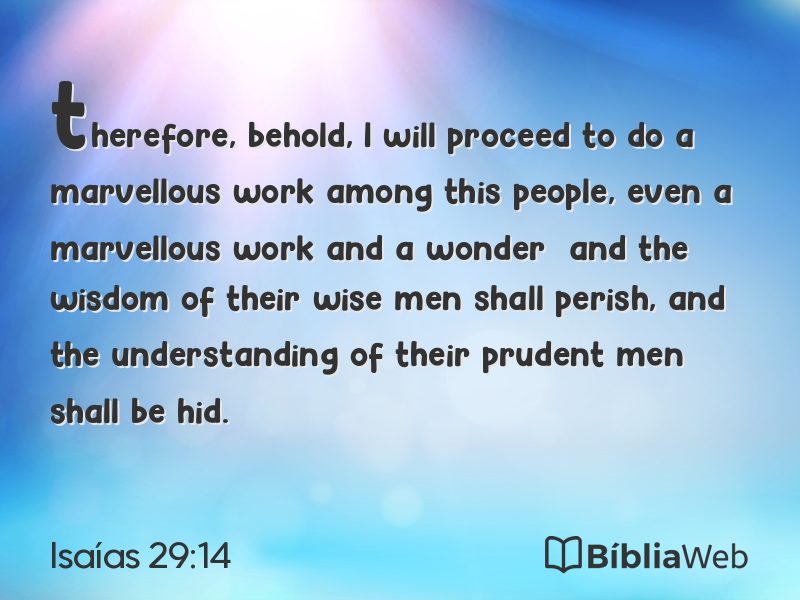 therefore, behold, I will proceed to do a marvellous work among this people, even a marvellous work and a wonder  and the wisdom of their wise men shall perish, and the understanding of their prudent men shall be hid.

Isaías 29:14

BíbliaWeb